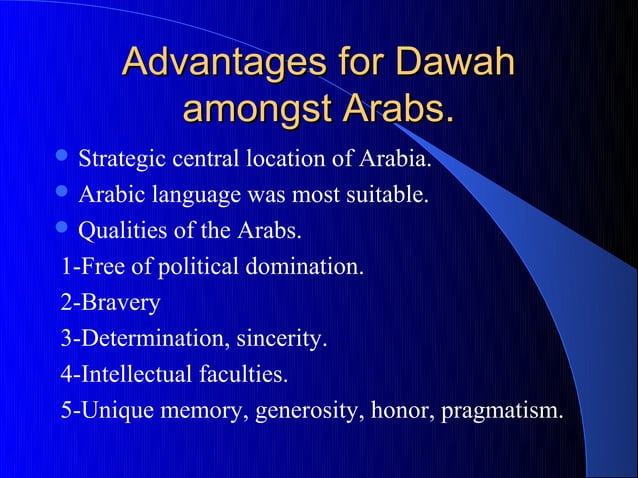 Advantages for Dawah amongst Arabs.

- Strategic central location of Arabia.
- Arabic language was most suitable.
- Qualities of the Arabs.

1-Free of political domination.
2-Bravery
3-Determination, sincerity.
4-Intellectual faculties.
5-Unique memory, generosity, honor, pragmatism.